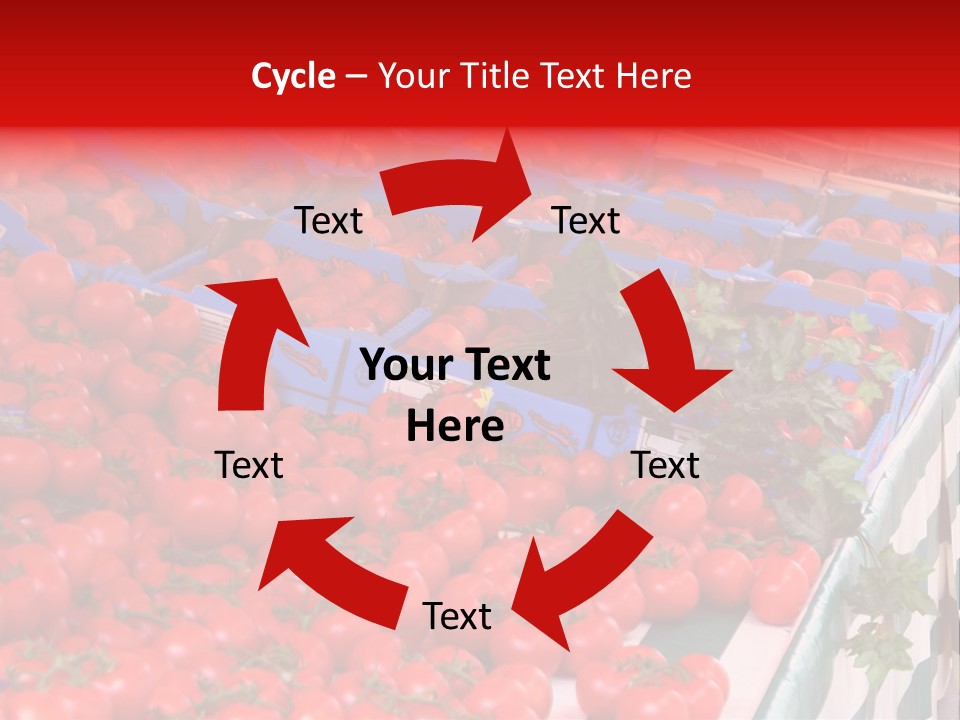 Cycle – Your Title Text Here

Text

Text

Your Text Here

Text

Text

Text